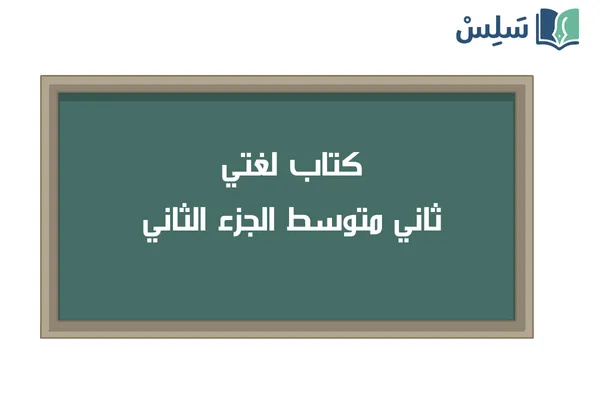 سَلِسْ

كتاب لغتي
ثاني متوسط الجزء الثاني